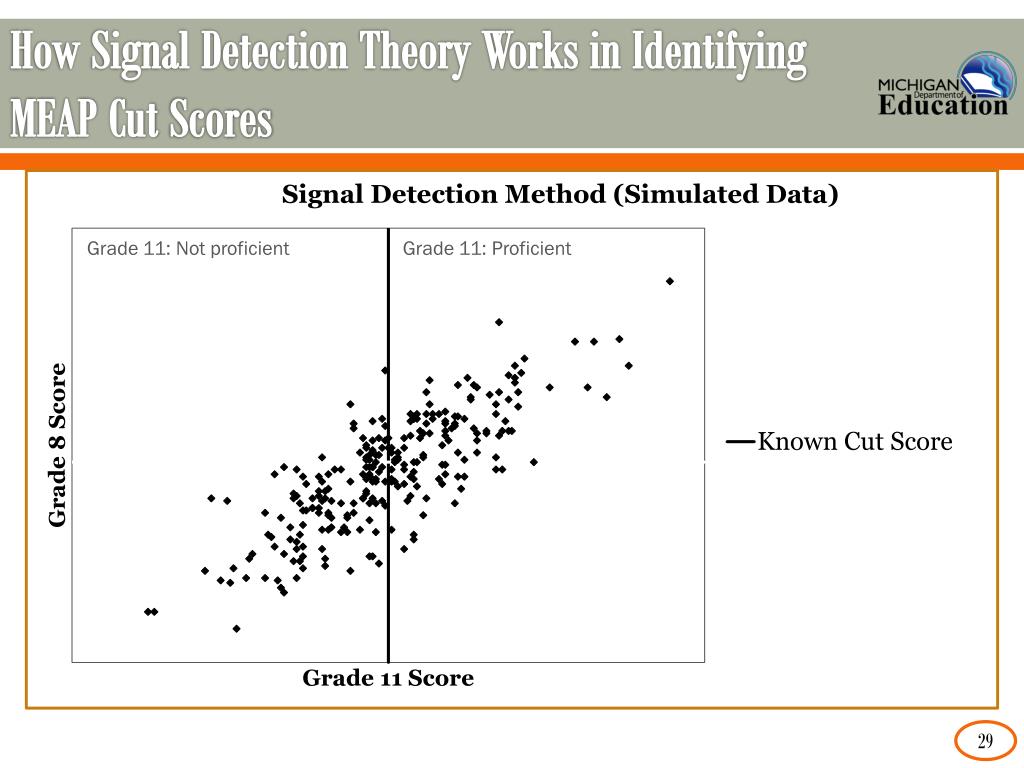 How Signal Detection Theory Works in Identifying MEAP Cut Scores

MICHIGAN Department of Education

Signal Detection Method (Simulated Data)

Grade 11: Not proficient

Grade 11: Proficient

Grade 8 Score

Known Cut Score

Grade 11 Score

29